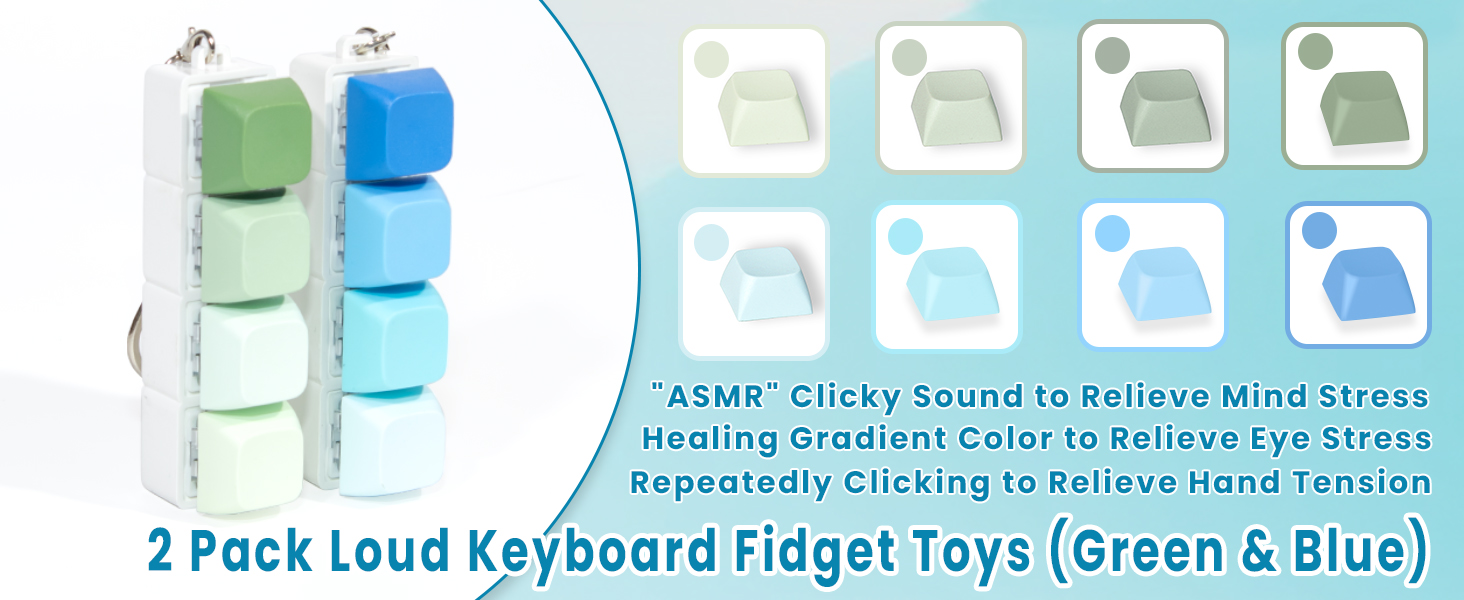 "ASMR" Clicky Sound to Relieve Mind Stress
Healing Gradient Color to Relieve Eye Stress
Repeatedly Clicking to Relieve Hand Tension

2 Pack Loud Keyboard Fidget Toys (Green & Blue)